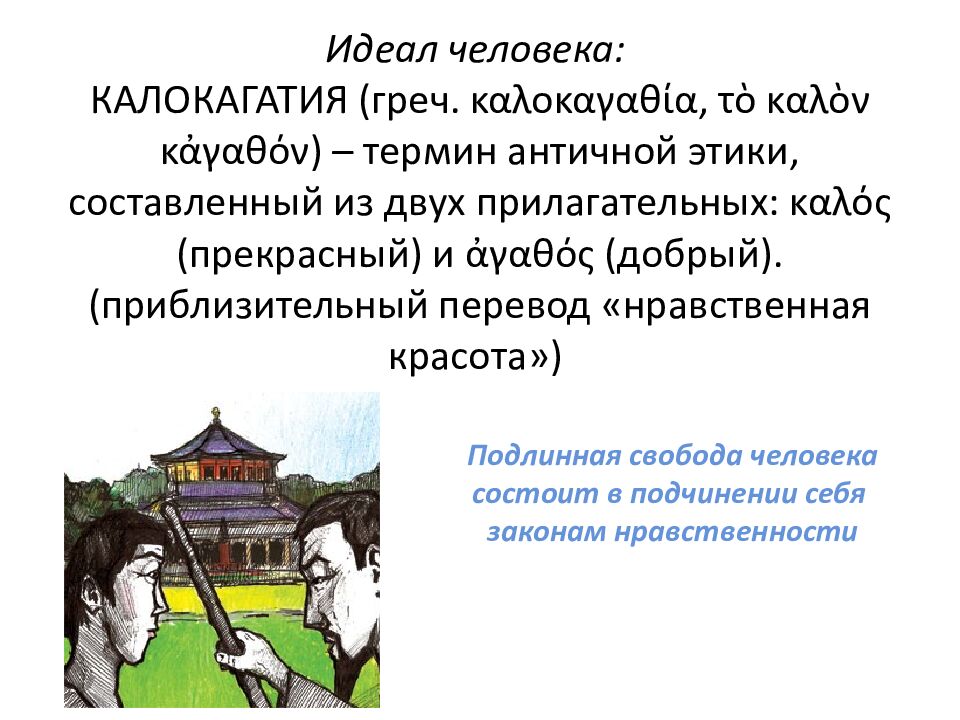 Идеал человека:
КАЛОКАГАТИЯ (греч. καλοκαγαθία, τὸ καλὸν κἀγαθόν) – термин античной этики, составленный из двух прилагательных: καλός (прекрасный) и ἀγαθός (добрый). (приблизительный перевод «нравственная красота»)

Подлинная свобода человека состоит в подчинении себя законам нравственности